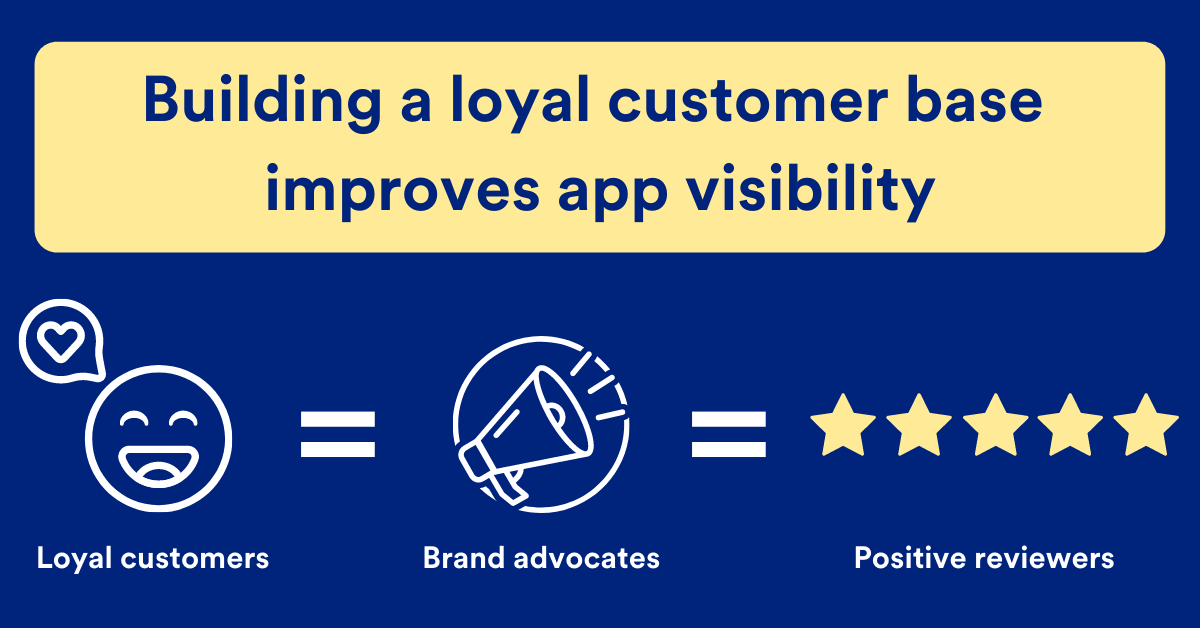 Building a loyal customer base improves app visibility

=

=

Loyal customers

Brand advocates

Positive reviewers